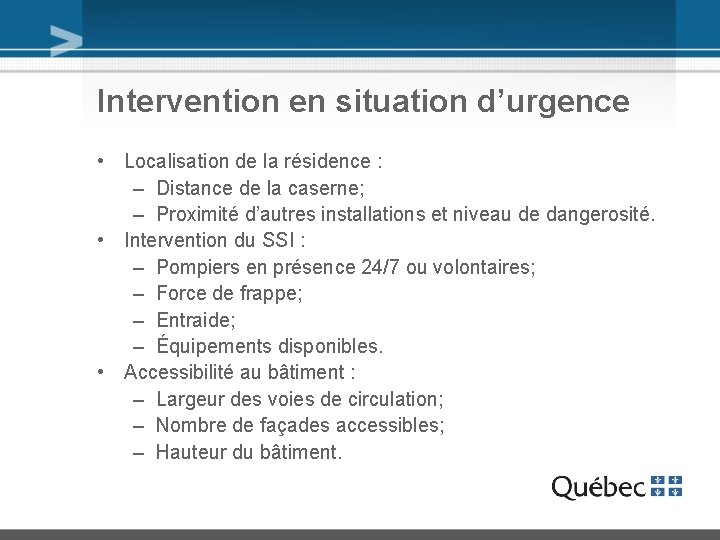 Intervention en situation d’urgence

• Localisation de la résidence :
– Distance de la caserne;
– Proximité d’autres installations et niveau de dangerosité.
• Intervention du SSI :
– Pompiers en présence 24/7 ou volontaires;
– Force de frappe;
– Entraide;
– Équipements disponibles.
• Accessibilité au bâtiment :
– Largeur des voies de circulation;
– Nombre de façades accessibles;
– Hauteur du bâtiment.

Québec